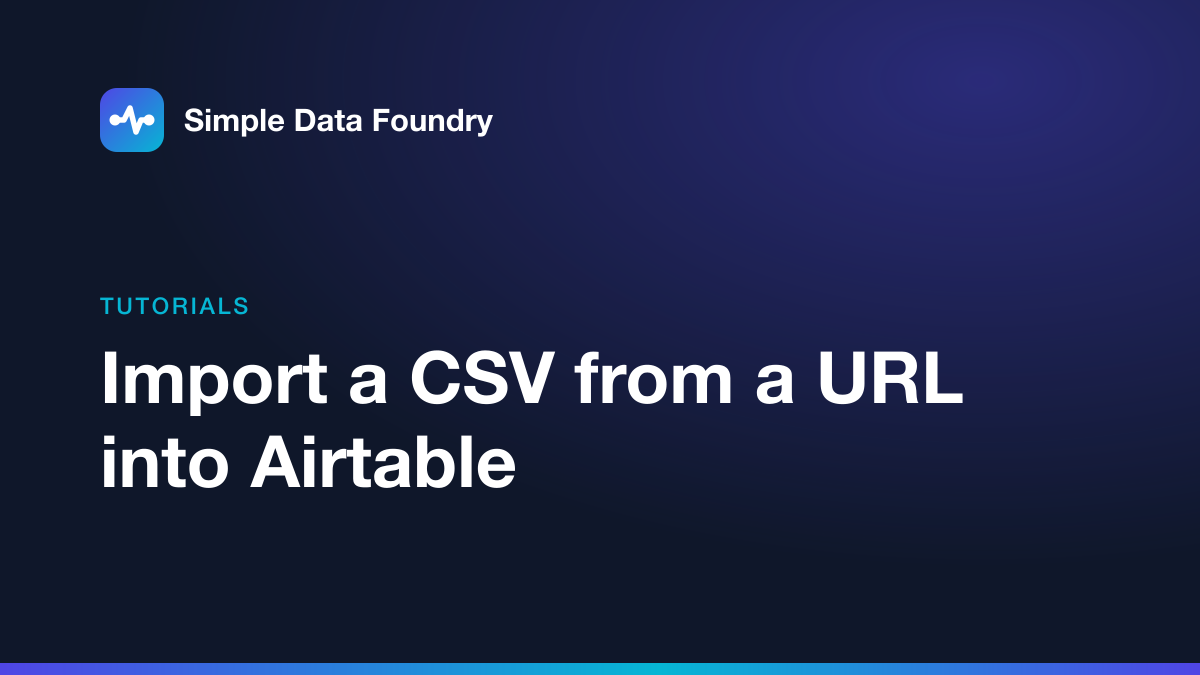 Simple Data Foundry

TUTORIALS

Import a CSV from a URL into Airtable